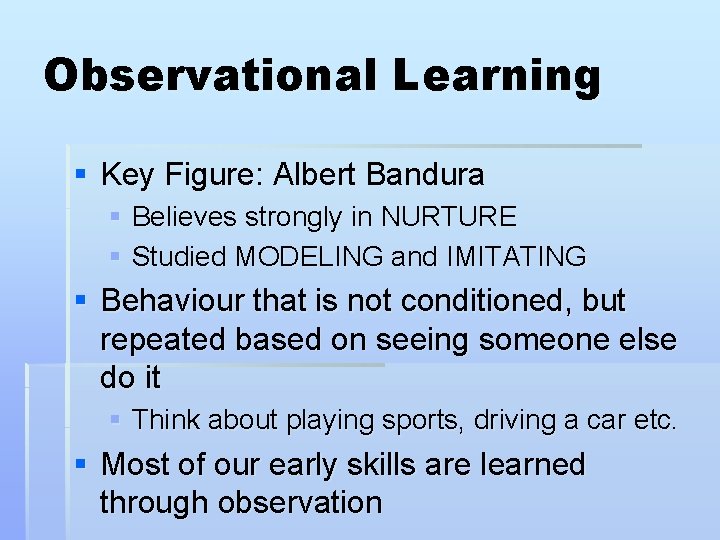 Observational Learning

- Key Figure: Albert Bandura
  - Believes strongly in NURTURE
  - Studied MODELING and IMITATING
- Behaviour that is not conditioned, but repeated based on seeing someone else do it
  - Think about playing sports, driving a car etc.
- Most of our early skills are learned through observation